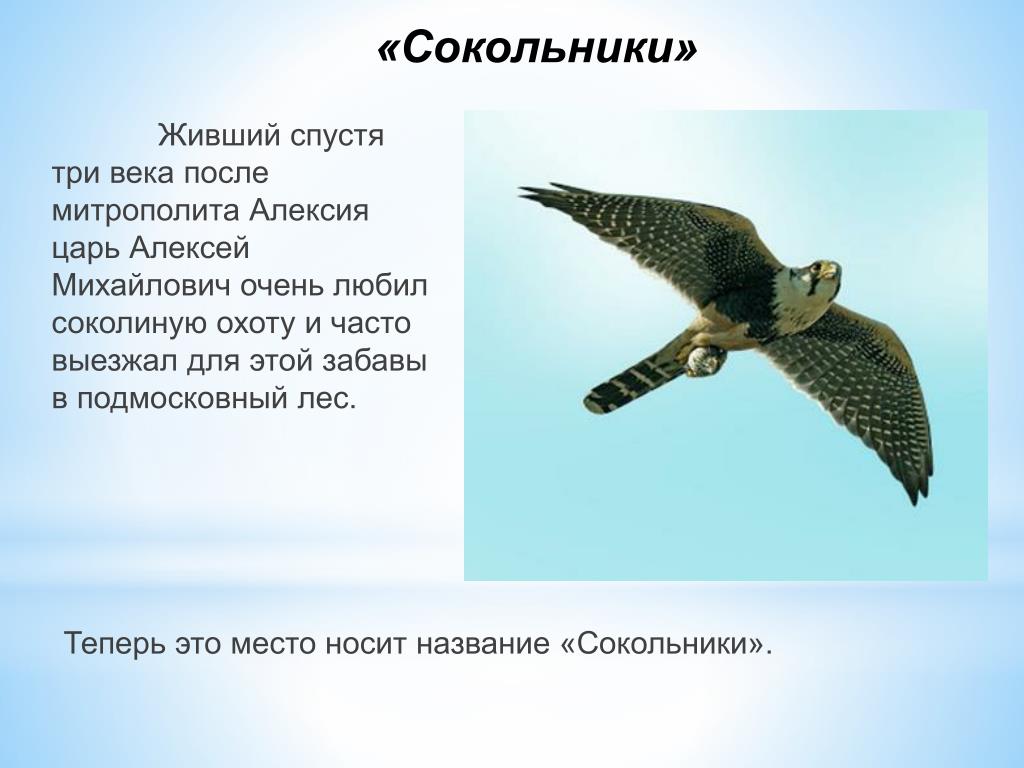 «Сокольники»

Живший спустя три века после митрополита Алексия царь Алексей Михайлович очень любил соколиную охоту и часто выезжал для этой забавы в подмосковный лес.

Теперь это место носит название «Сокольники».